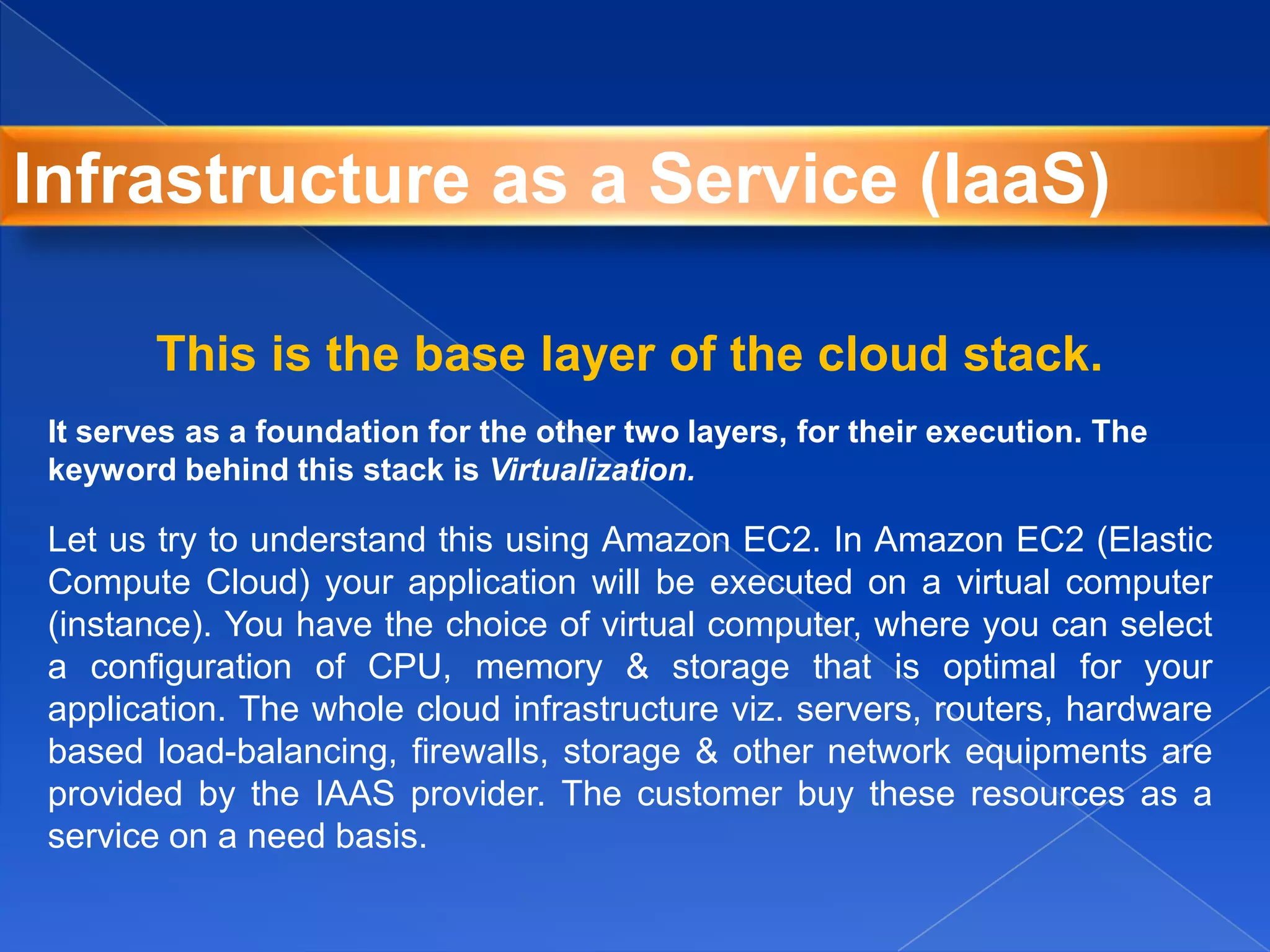 Infrastructure as a Service (IaaS)

This is the base layer of the cloud stack.

It serves as a foundation for the other two layers, for their execution. The keyword behind this stack is Virtualization.

Let us try to understand this using Amazon EC2. In Amazon EC2 (Elastic Compute Cloud) your application will be executed on a virtual computer (instance). You have the choice of virtual computer, where you can select a configuration of CPU, memory & storage that is optimal for your application. The whole cloud infrastructure viz. servers, routers, hardware based load-balancing, firewalls, storage & other network equipments are provided by the IAAS provider. The customer buy these resources as a service on a need basis.